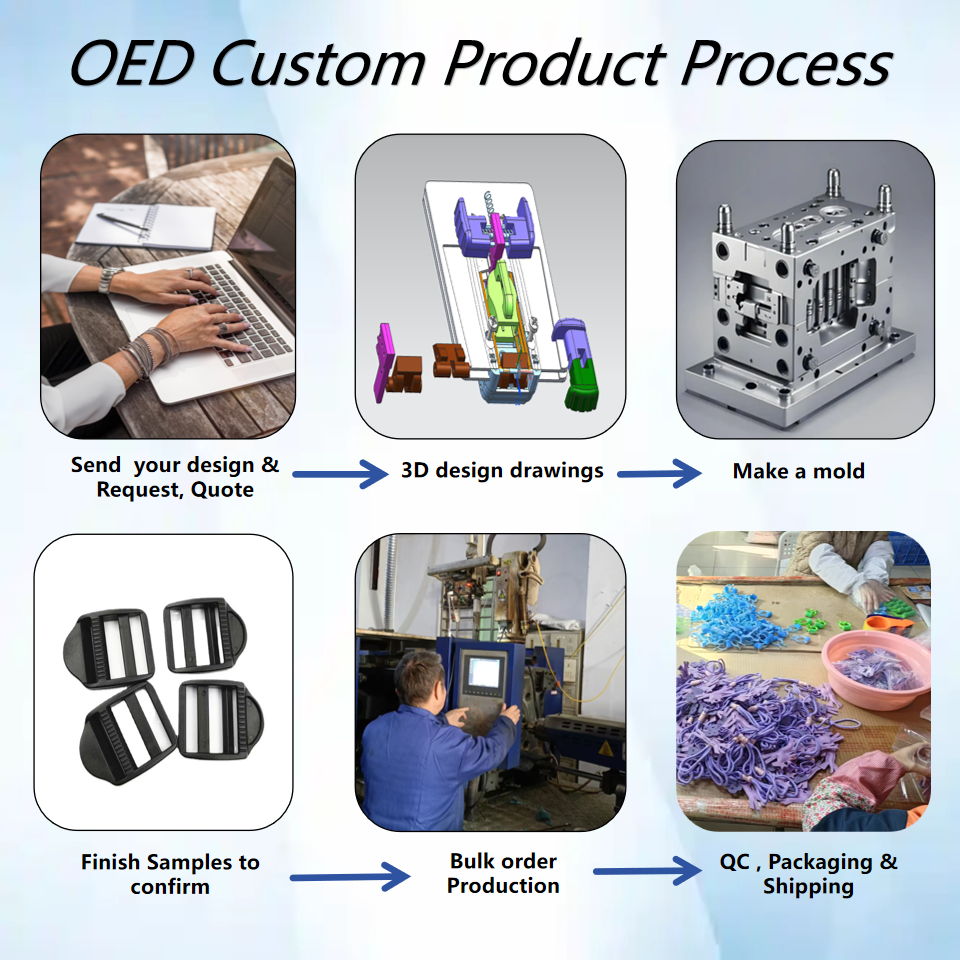 OED Custom Product Process

Send your design & Request, Quote

3D design drawings

Make a mold

Finish Samples to confirm

Bulk order Production

QC , Packaging & Shipping